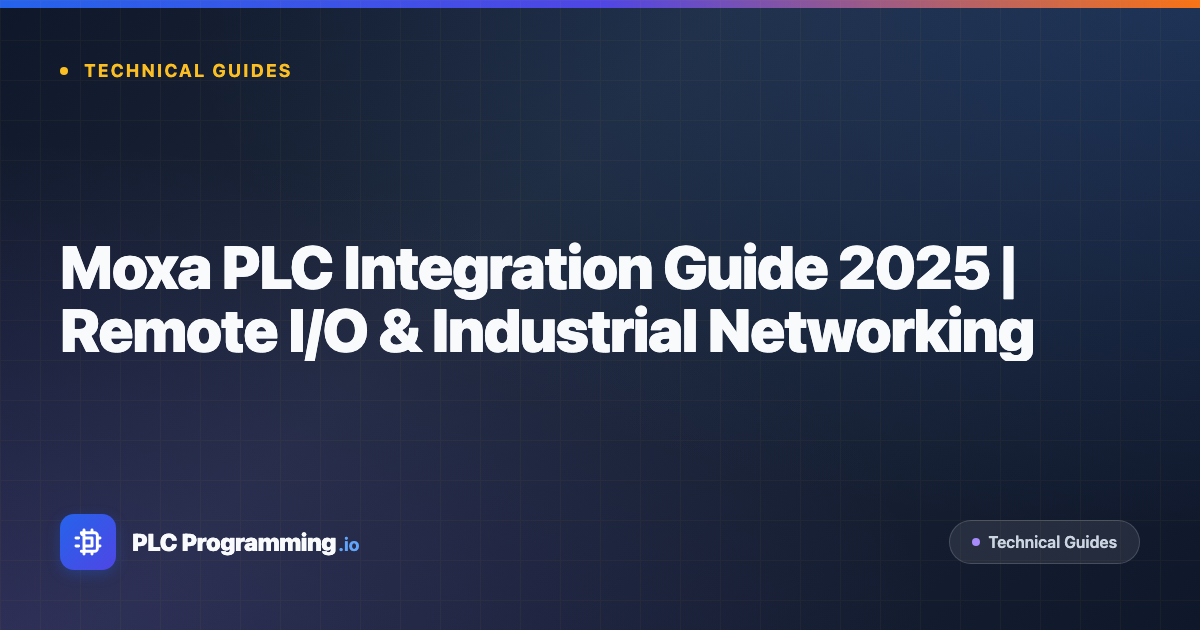 TECHNICAL GUIDES

Moxa PLC Integration Guide 2025 | Remote I/O & Industrial Networking

PLC Programming.io

Technical Guides